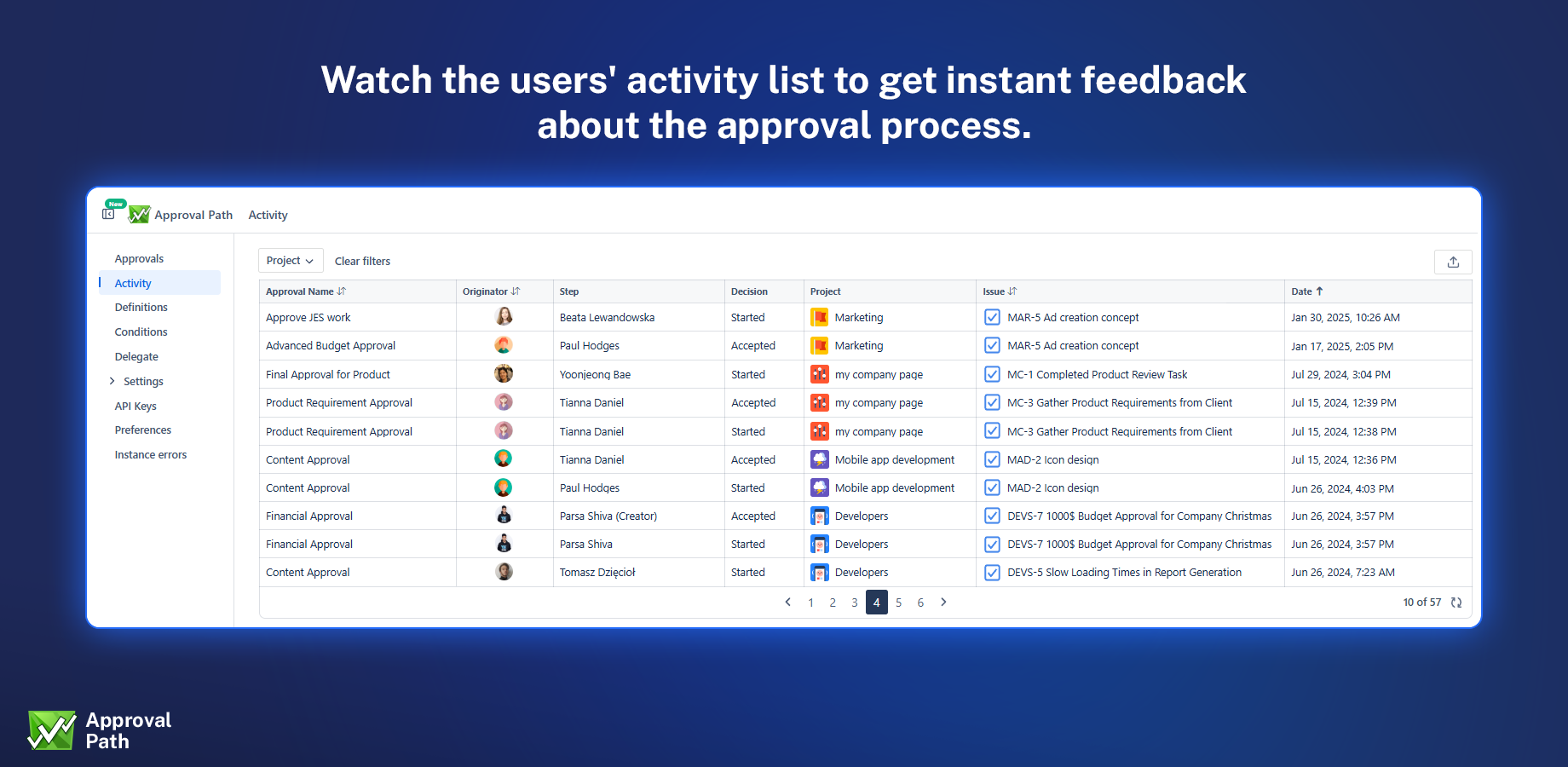 Watch the users' activity list to get instant feedback about the approval process.

New
Approval Path Activity

Approvals
Activity
Definitions
Conditions
Delegate
Settings
API Keys
Preferences
Instance errors

Project Clear filters

| Approval Name | Originator | Step | Decision | Project | Issue | Date |
|---|---|---|---|---|---|---|
| Approve JES work | | Beata Lewandowska | Started | Marketing | MAR-5 Ad creation concept | Jan 30, 2025, 10:26 AM |
| Advanced Budget Approval | | Paul Hodges | Accepted | Marketing | MAR-5 Ad creation concept | Jan 17, 2025, 2:05 PM |
| Final Approval for Product | | Yoonjeong Bae | Started | my company page | MC-1 Completed Product Review Task | Jul 29, 2024, 3:04 PM |
| Product Requirement Approval | | Tianna Daniel | Accepted | my company page | MC-3 Gather Product Requirements from Client | Jul 15, 2024, 12:39 PM |
| Product Requirement Approval | | Tianna Daniel | Started | my company page | MC-3 Gather Product Requirements from Client | Jul 15, 2024, 12:38 PM |
| Content Approval | | Tianna Daniel | Accepted | Mobile app development | MAD-2 Icon design | Jul 15, 2024, 12:36 PM |
| Content Approval | | Paul Hodges | Started | Mobile app development | MAD-2 Icon design | Jun 26, 2024, 4:03 PM |
| Financial Approval | | Parsa Shiva (Creator) | Accepted | Developers | DEVS-7 1000$ Budget Approval for Company Christmas | Jun 26, 2024, 3:57 PM |
| Financial Approval | | Parsa Shiva | Started | Developers | DEVS-7 1000$ Budget Approval for Company Christmas | Jun 26, 2024, 3:57 PM |
| Content Approval | | Tomasz Dzięcioł | Started | Developers | DEVS-5 Slow Loading Times in Report Generation | Jun 26, 2024, 7:23 AM |

1 2 3 4 5 6
10 of 57

Approval Path